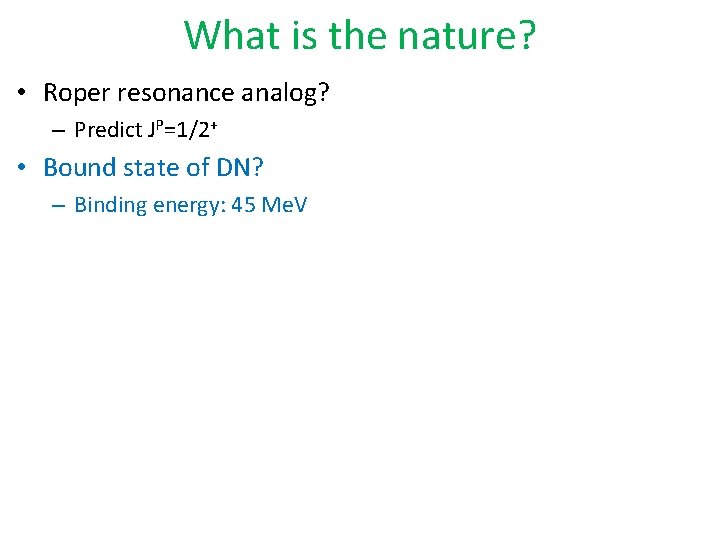 What is the nature?

• Roper resonance analog?
– Predict $J^P=1/2^+$

• Bound state of DN?
– Binding energy: 45 MeV